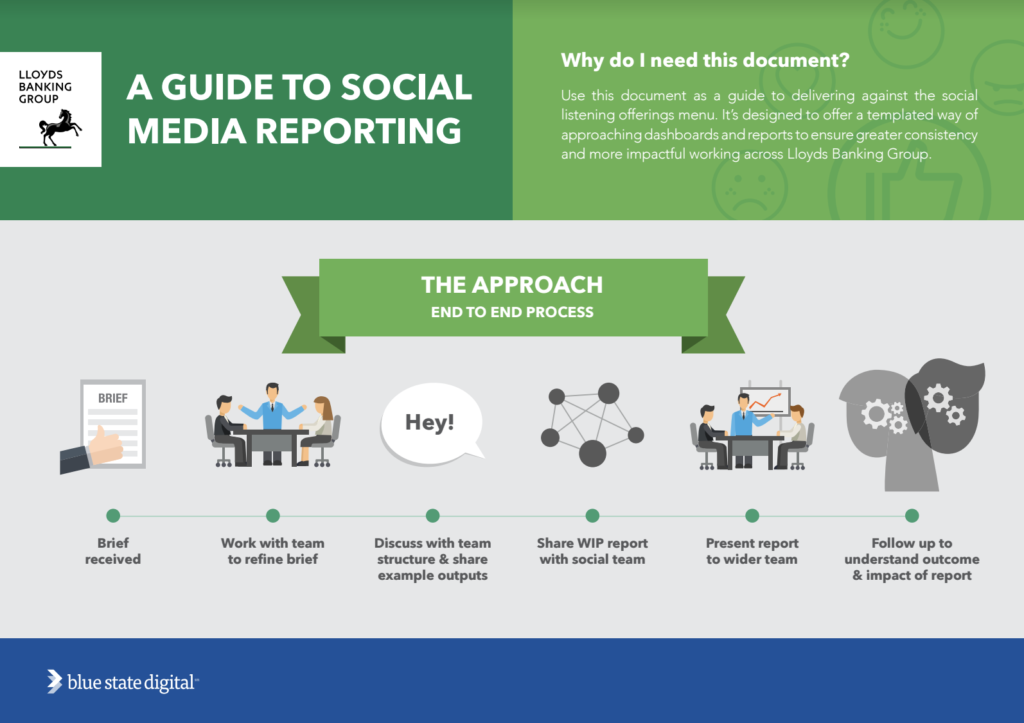 LLOYDS BANKING GROUP

A GUIDE TO SOCIAL MEDIA REPORTING

Why do I need this document?

Use this document as a guide to delivering against the social listening offerings menu. It's designed to offer a templated way of approaching dashboards and reports to ensure greater consistency and more impactful working across Lloyds Banking Group.

THE APPROACH
END TO END PROCESS

BRIEF

Hey!

Brief received

Work with team to refine brief

Discuss with team structure & share example outputs

Share WIP report with social team

Present report to wider team

Follow up to understand outcome & impact of report

blue state digital